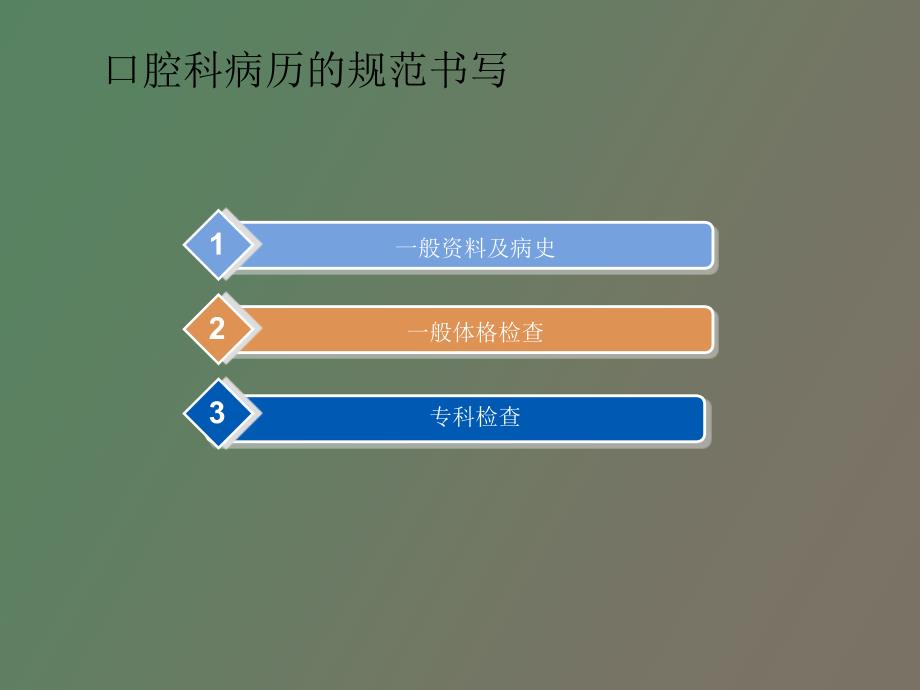 口腔科病历的规范书写

1 一般资料及病史

2 一般体格检查

3 专科检查